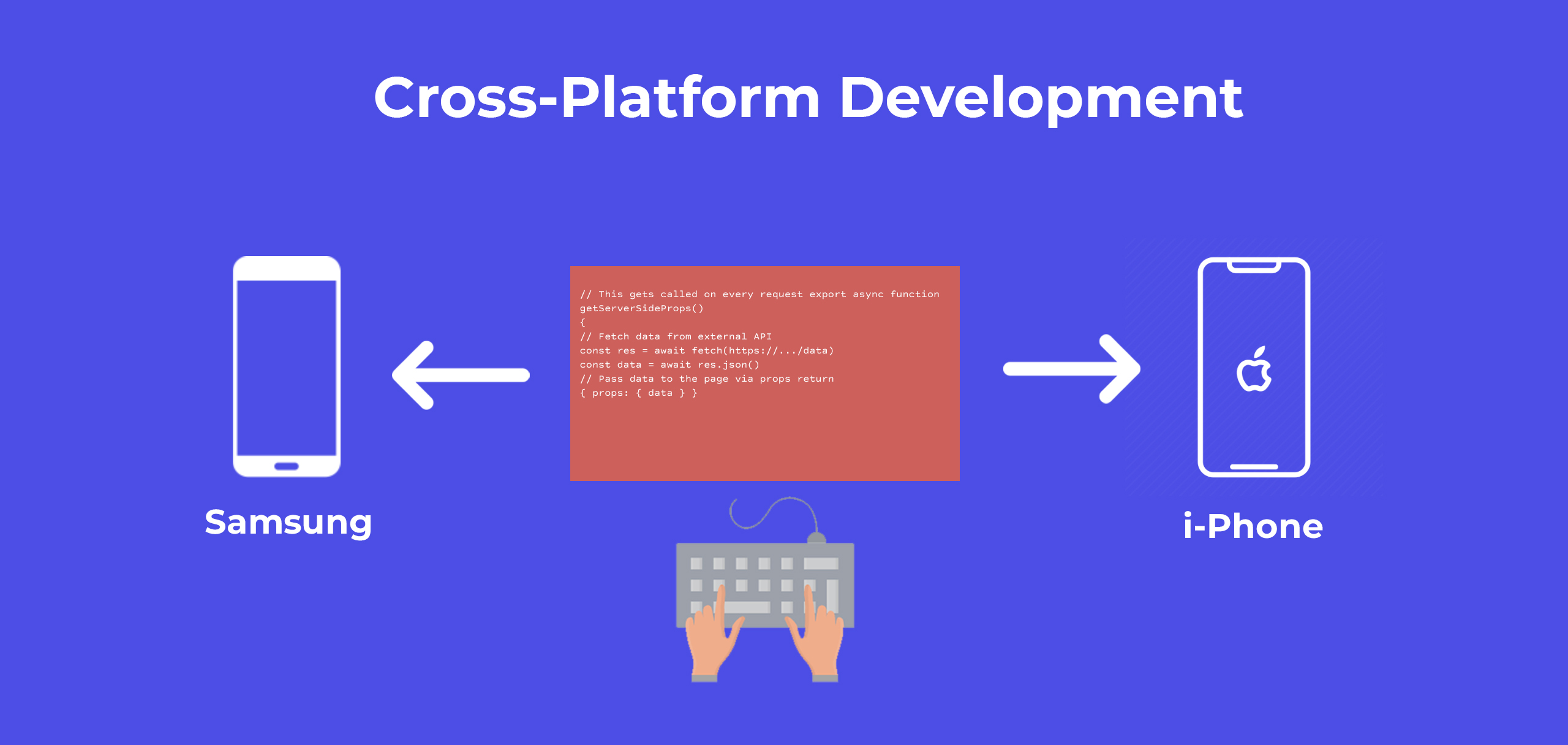 Cross-Platform Development

// This gets called on every request export async function getServerSideProps()
{
// Fetch data from external API
const res = await fetch(https://.../data)
const data = await res.json()
// Pass data to the page via props return
{ props: { data } }

Samsung

i-Phone